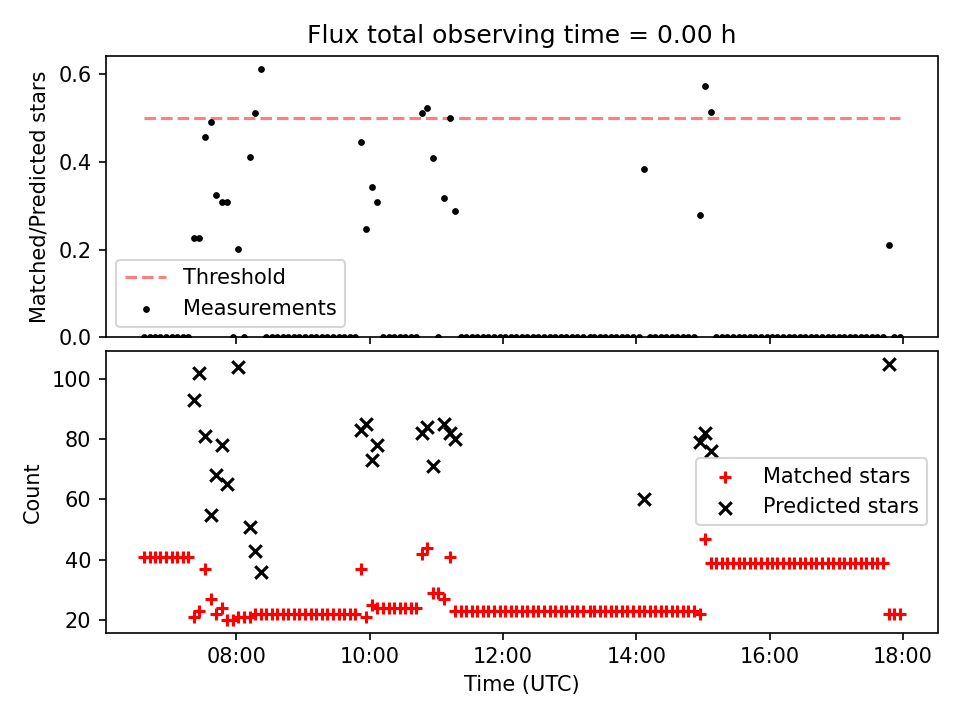 Flux total observing time = 0.00 h

Matched/Predicted stars

0.6
0.4
0.2
0.0

Threshold
Measurements

Count

100
80
60
40
20

Matched stars
Predicted stars

08:00
10:00
12:00
14:00
16:00
18:00

Time (UTC)